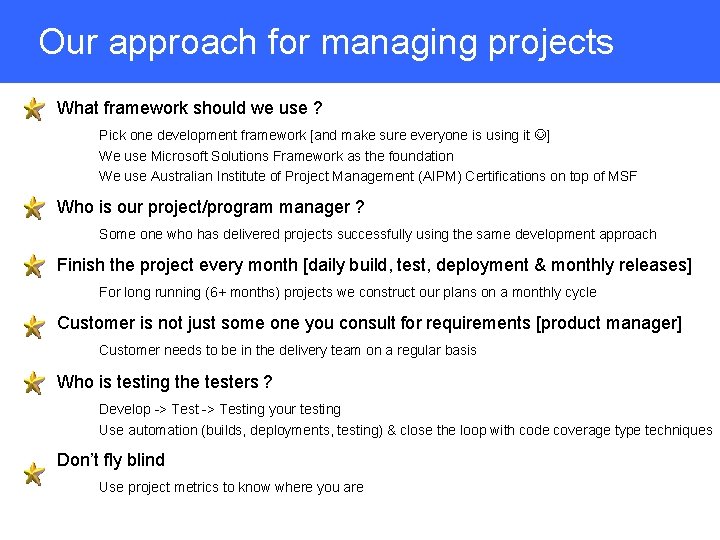 Our approach for managing projects

What framework should we use ?

Pick one development framework [and make sure everyone is using it ☺]
We use Microsoft Solutions Framework as the foundation
We use Australian Institute of Project Management (AIPM) Certifications on top of MSF

Who is our project/program manager ?

Some one who has delivered projects successfully using the same development approach

Finish the project every month [daily build, test, deployment & monthly releases]

For long running (6+ months) projects we construct our plans on a monthly cycle

Customer is not just some one you consult for requirements [product manager]

Customer needs to be in the delivery team on a regular basis

Who is testing the testers ?

Develop -> Test -> Testing your testing
Use automation (builds, deployments, testing) & close the loop with code coverage type techniques

Don't fly blind

Use project metrics to know where you are